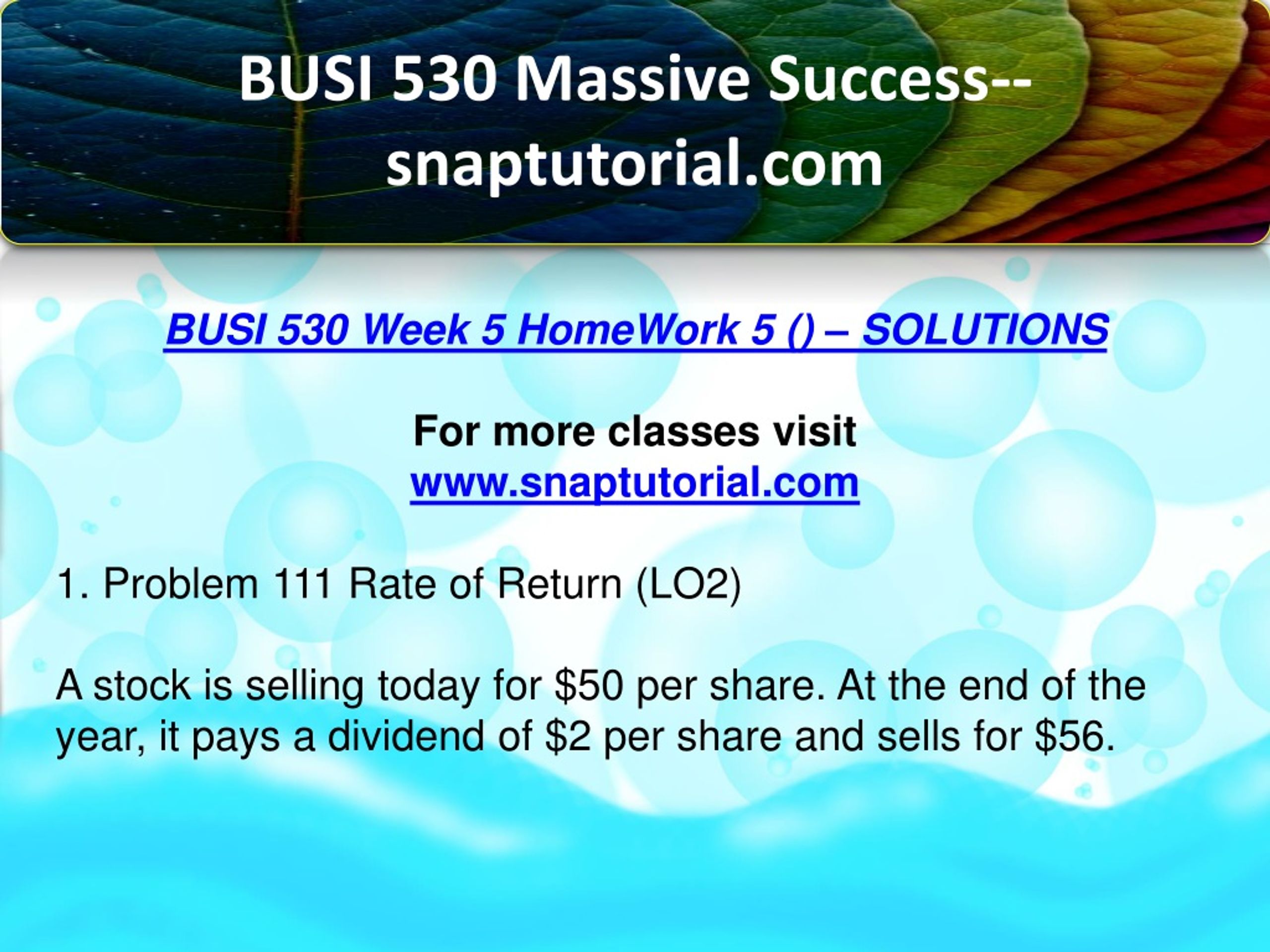 BUSI 530 Massive Success--snaptutorial.com

BUSI 530 Week 5 HomeWork 5 () – SOLUTIONS

For more classes visit
www.snaptutorial.com

1. Problem 111 Rate of Return (LO2)

A stock is selling today for \$50 per share. At the end of the year, it pays a dividend of \$2 per share and sells for \$56.